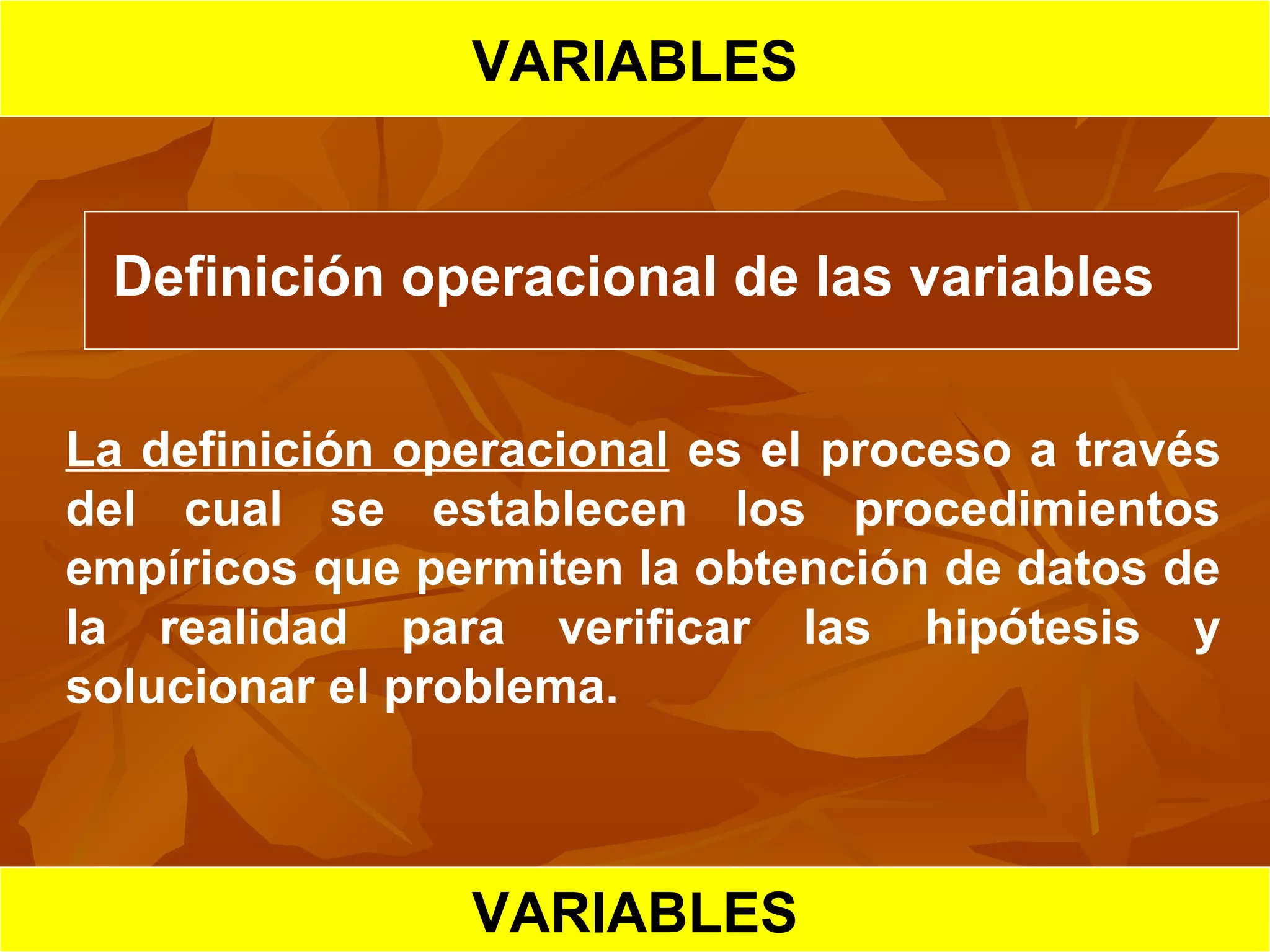 VARIABLES

Definición operacional de las variables

La definición operacional es el proceso a través del cual se establecen los procedimientos empíricos que permiten la obtención de datos de la realidad para verificar las hipótesis y solucionar el problema.

VARIABLES